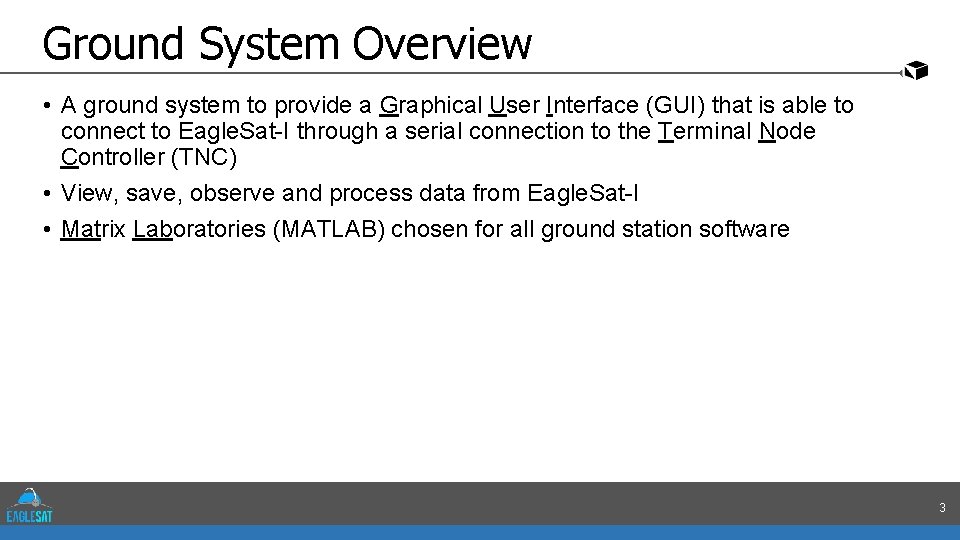 Ground System Overview

• A ground system to provide a Graphical User Interface (GUI) that is able to connect to EagleSat-I through a serial connection to the Terminal Node Controller (TNC)

• View, save, observe and process data from EagleSat-I

• Matrix Laboratories (MATLAB) chosen for all ground station software

EAGLESAT

3